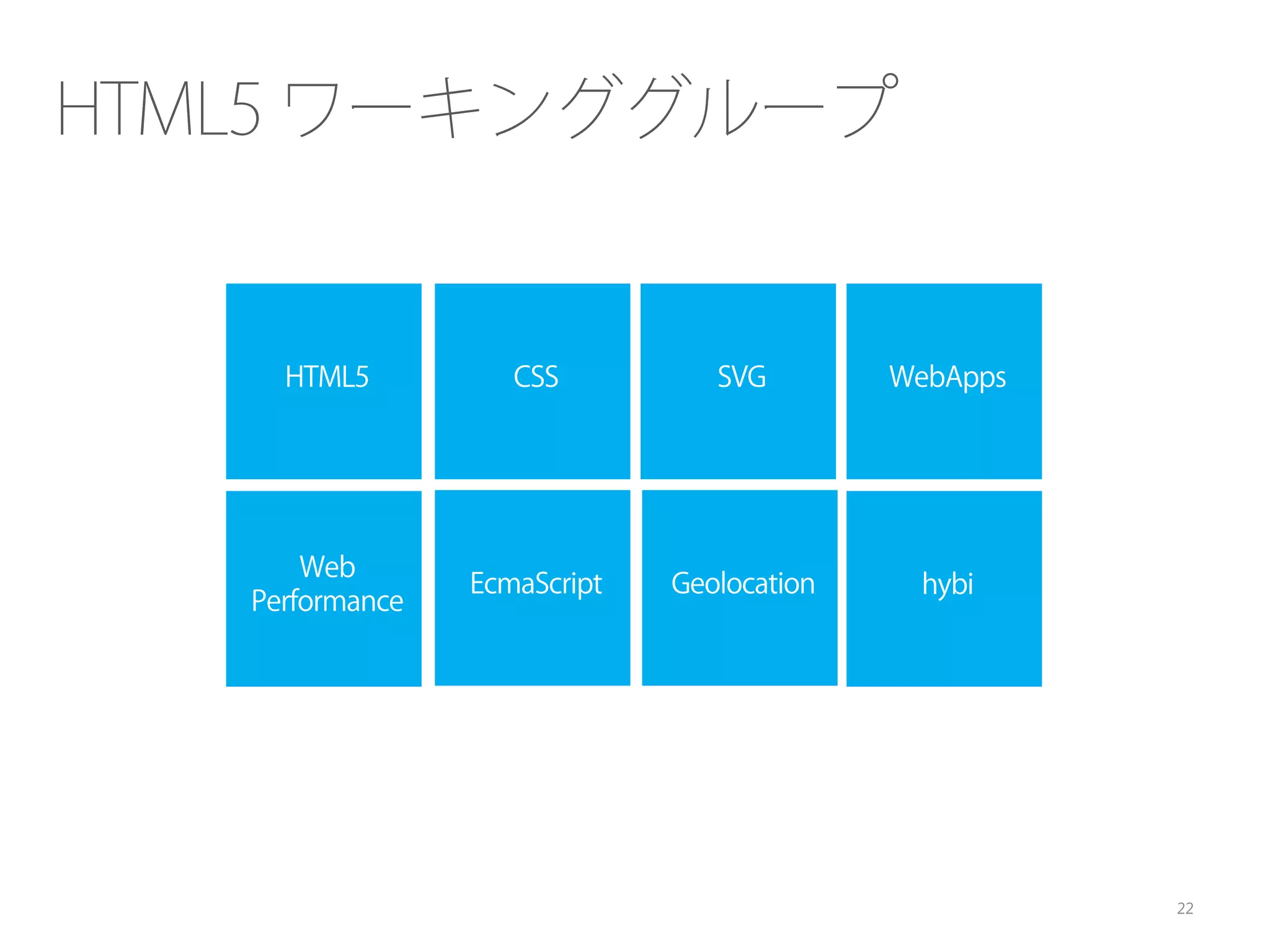 HTML5 ワーキンググループ

HTML5

CSS

SVG

WebApps

Web Performance

EcmaScript

Geolocation

hybi

22